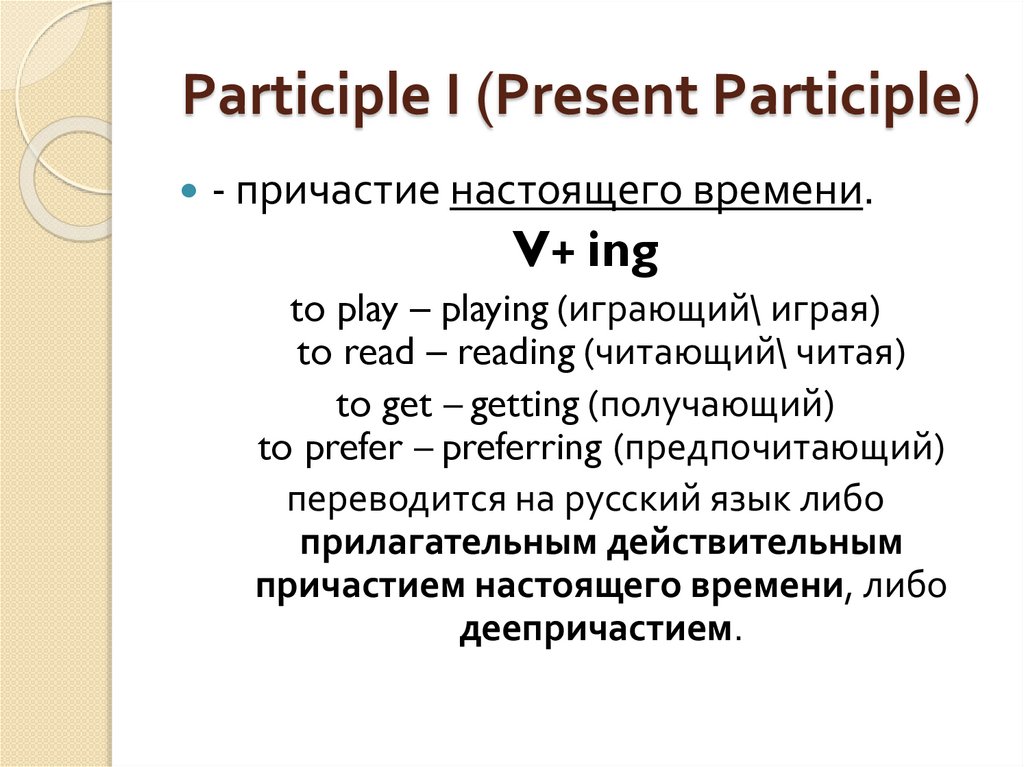 Participle I (Present Participle)

- причастие настоящего времени.

V+ ing

to play – playing (играющий\ играя)
to read – reading (читающий\ читая)
to get – getting (получающий)
to prefer – preferring (предпочитающий)

переводится на русский язык либо прилагательным действительным причастием настоящего времени, либо деепричастием.